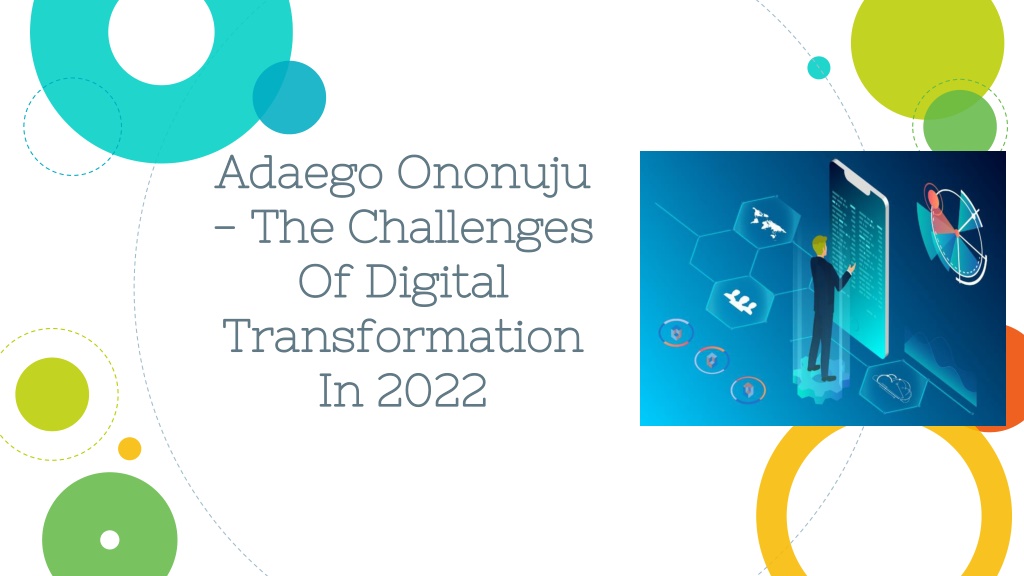 Adaego Ononuju – The Challenges Of Digital Transformation In 2022